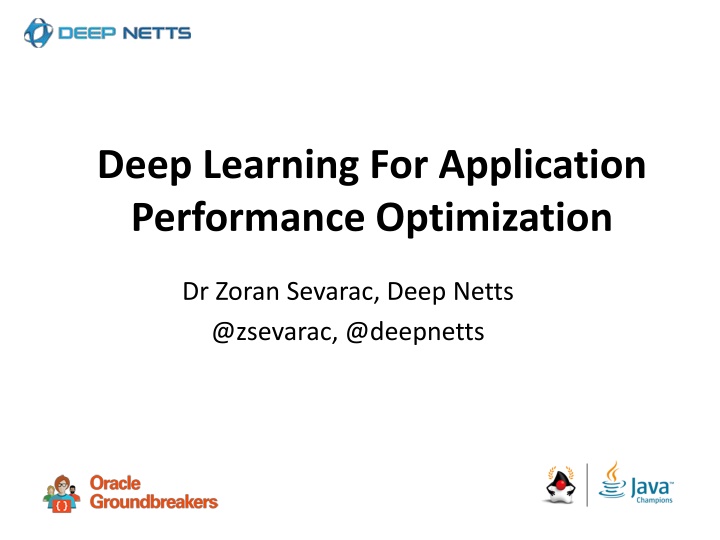 DEEP NETTS

Deep Learning For Application Performance Optimization

Dr Zoran Sevarac, Deep Netts
@zsevarac, @deepnetts

Oracle Groundbreakers

Java™ Champions